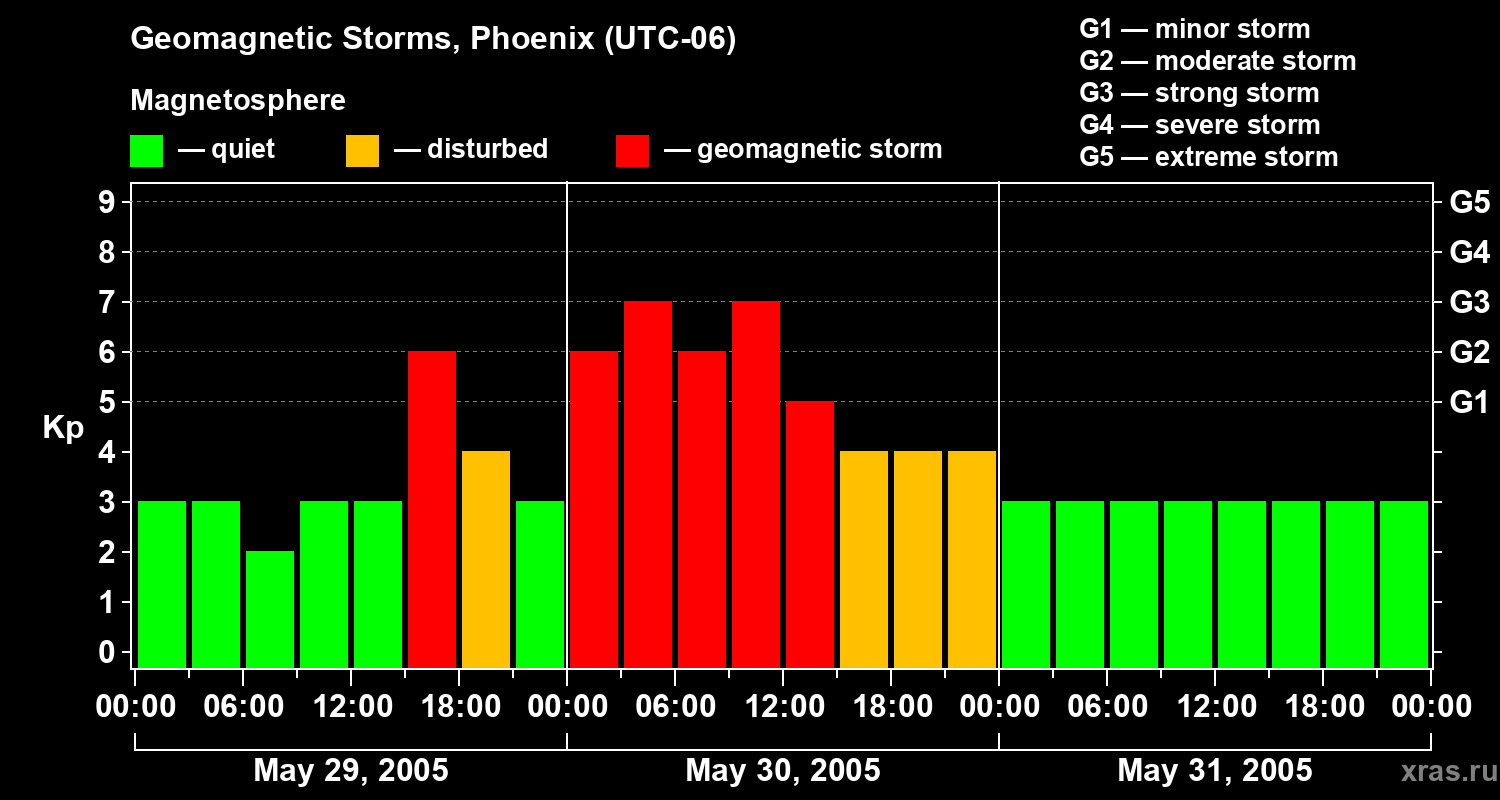 Geomagnetic Storms, Phoenix (UTC-06)

Magnetosphere

— quiet — disturbed — geomagnetic storm

G1 — minor storm
G2 — moderate storm
G3 — strong storm
G4 — severe storm
G5 — extreme storm

Kp

9
8
7
6
5
4
3
2
1
0

G5
G4
G3
G2
G1

00:00 06:00 12:00 18:00 00:00 06:00 12:00 18:00 00:00 06:00 12:00 18:00 00:00

May 29, 2005
May 30, 2005
May 31, 2005

xras.ru